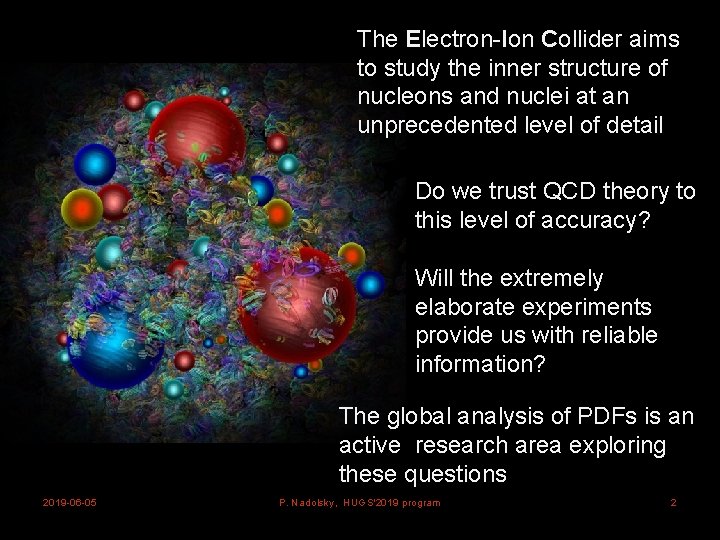 The Electron-Ion Collider aims to study the inner structure of nucleons and nuclei at an unprecedented level of detail

Do we trust QCD theory to this level of accuracy?

Will the extremely elaborate experiments provide us with reliable information?

The global analysis of PDFs is an active research area exploring these questions

2019-06-05

P. Nadolsky, HUGS'2019 program

2